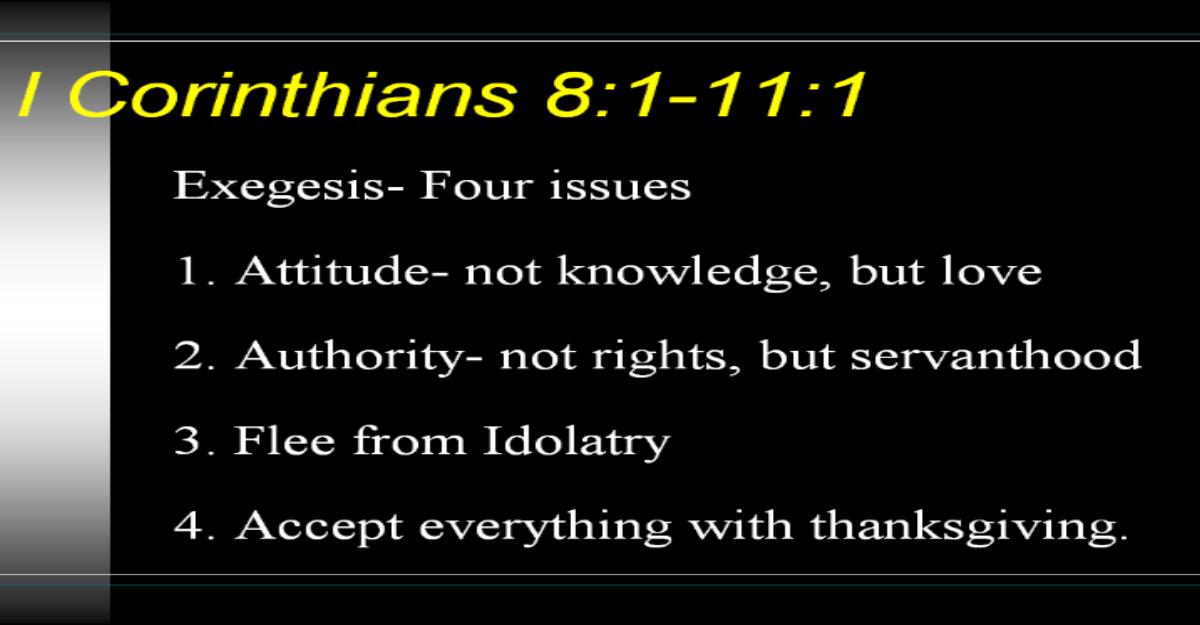 I Corinthians 8:1-11:1

Exegesis- Four issues

1. Attitude- not knowledge, but love

2. Authority- not rights, but servanthood

3. Flee from Idolatry

4. Accept everything with thanksgiving.